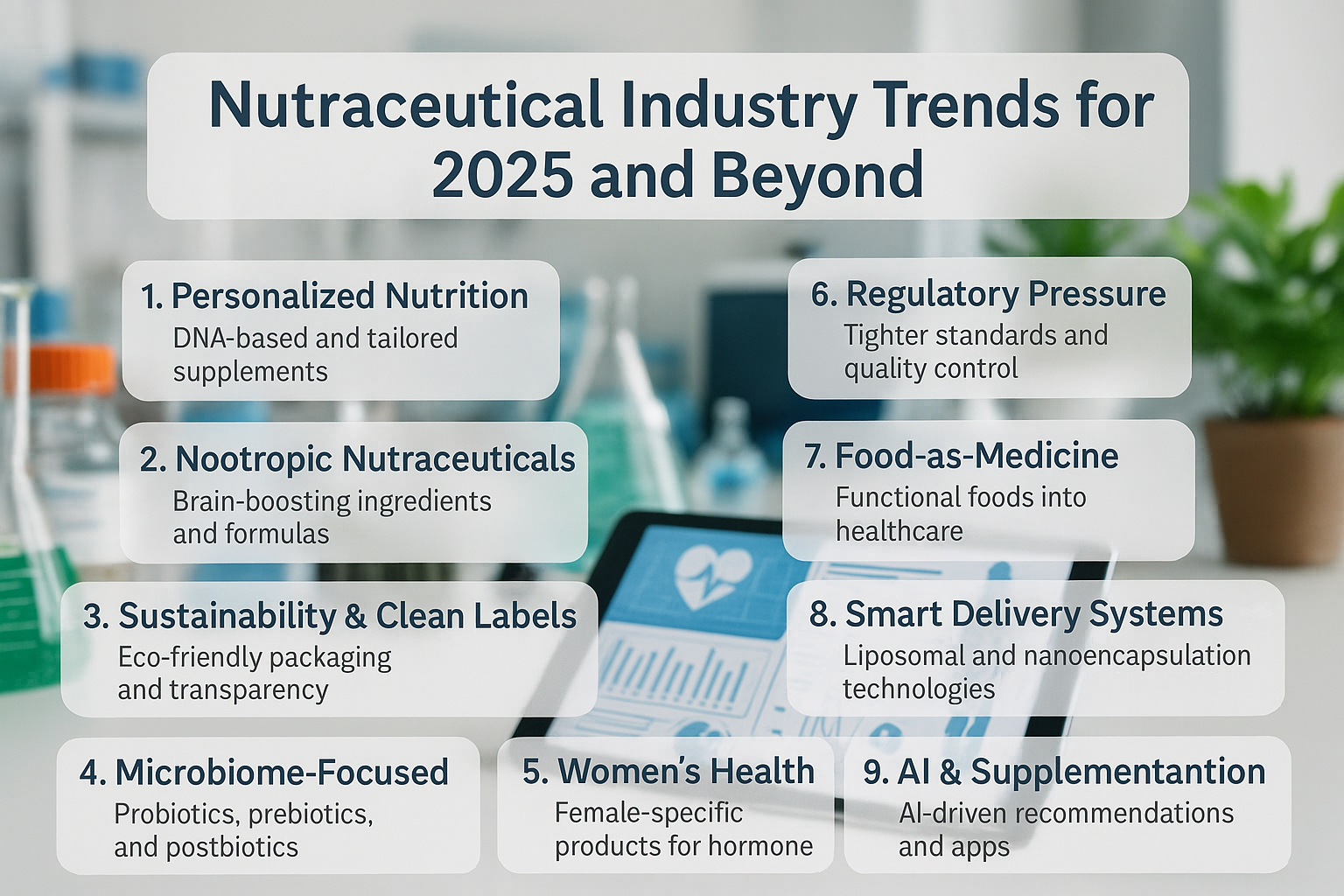 Nutraceutical Industry Trends for 2025 and Beyond

1. Personalized Nutrition
DNA-based and tailored supplements

2. Nootropic Nutraceuticals
Brain-boosting ingredients and formulas

3. Sustainability & Clean Labels
Eco-friendly packaging and transparency

4. Microbiome-Focused
Probiotics, prebiotics, and postbiotics

5. Women's Health
Female-specific products for hormone

6. Regulatory Pressure
Tighter standards and quality control

7. Food-as-Medicine
Functional foods into healthcare

8. Smart Delivery Systems
Liposomal and nanoencapsulation technologies

9. AI & Supplementantion
AI-driven recommendations and apps